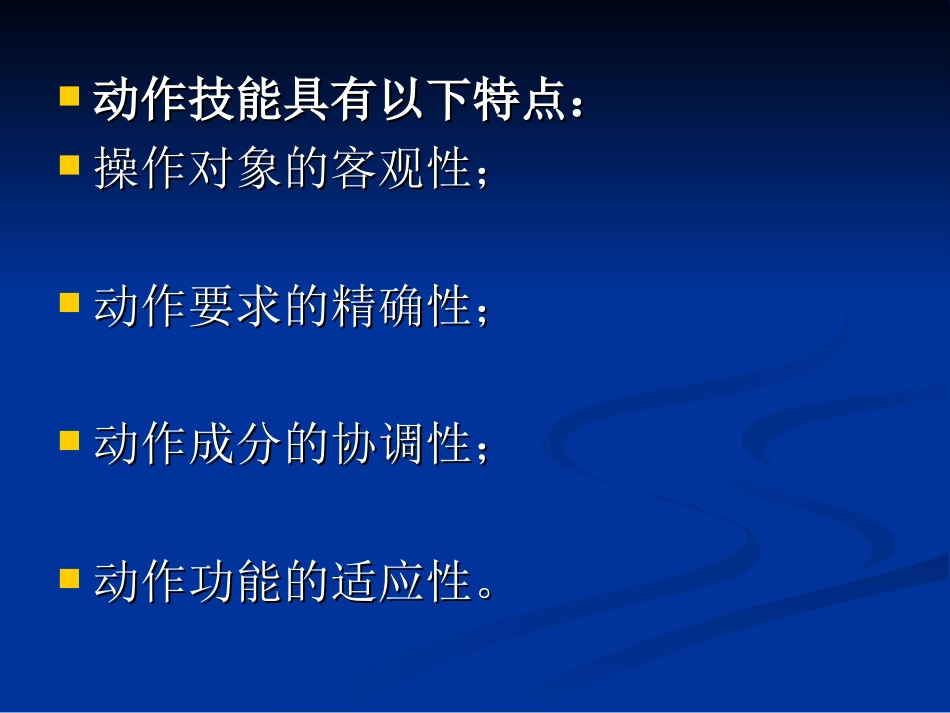 动作技能具有以下特点：

操作对象的客观性；

动作要求的精确性；

动作成分的协调性；

动作功能的适应性。